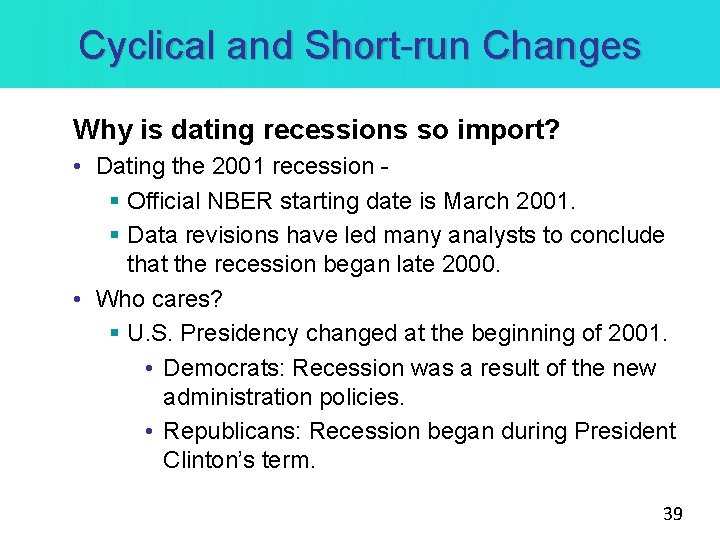 Cyclical and Short-run Changes

Why is dating recessions so import?

• Dating the 2001 recession -
 ▪ Official NBER starting date is March 2001.
 ▪ Data revisions have led many analysts to conclude that the recession began late 2000.
• Who cares?
 ▪ U.S. Presidency changed at the beginning of 2001.
  • Democrats: Recession was a result of the new administration policies.
  • Republicans: Recession began during President Clinton's term.

39